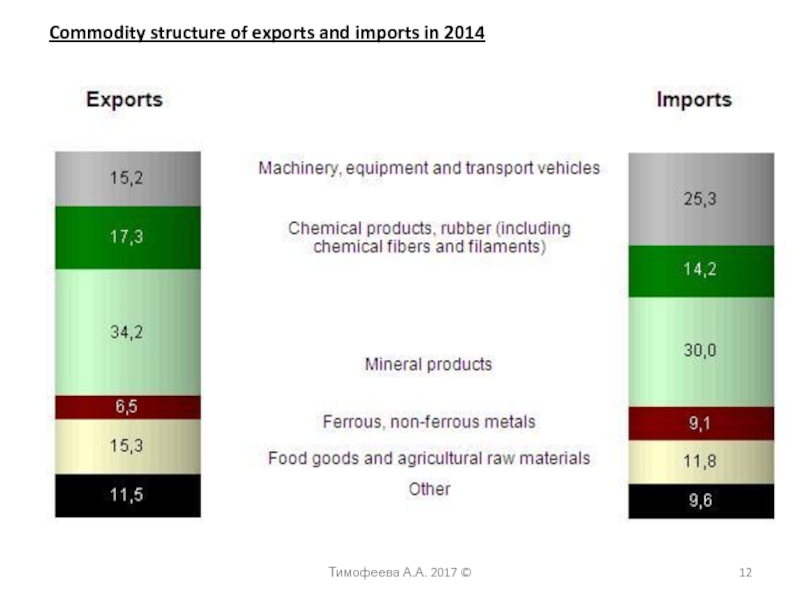 Commodity structure of exports and imports in 2014

Exports

15,2
17,3
34,2
6,5
15,3
11,5

Machinery, equipment and transport vehicles

Chemical products, rubber (including chemical fibers and filaments)

Mineral products

Ferrous, non-ferrous metals

Food goods and agricultural raw materials

Other

Imports

25,3
14,2
30,0
9,1
11,8
9,6

Тимофеева А.А. 2017 ©

12